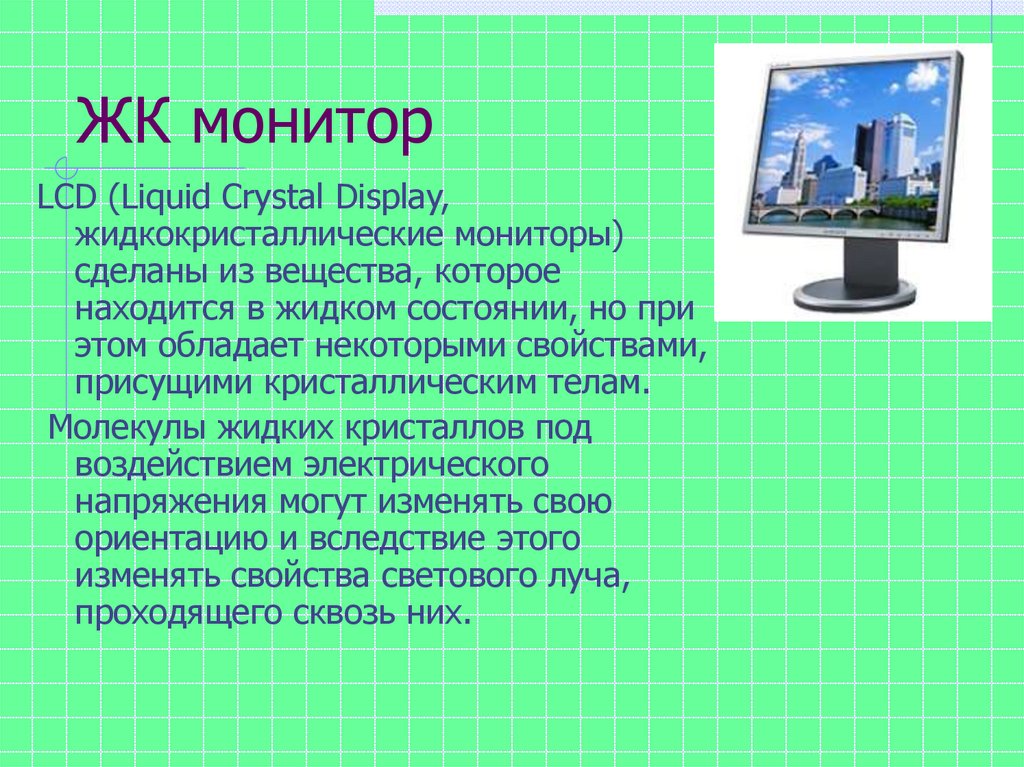 ЖК монитор

LCD (Liquid Crystal Display, жидкокристаллические мониторы) сделаны из вещества, которое находится в жидком состоянии, но при этом обладает некоторыми свойствами, присущими кристаллическим телам.

Молекулы жидких кристаллов под воздействием электрического напряжения могут изменять свою ориентацию и вследствие этого изменять свойства светового луча, проходящего сквозь них.